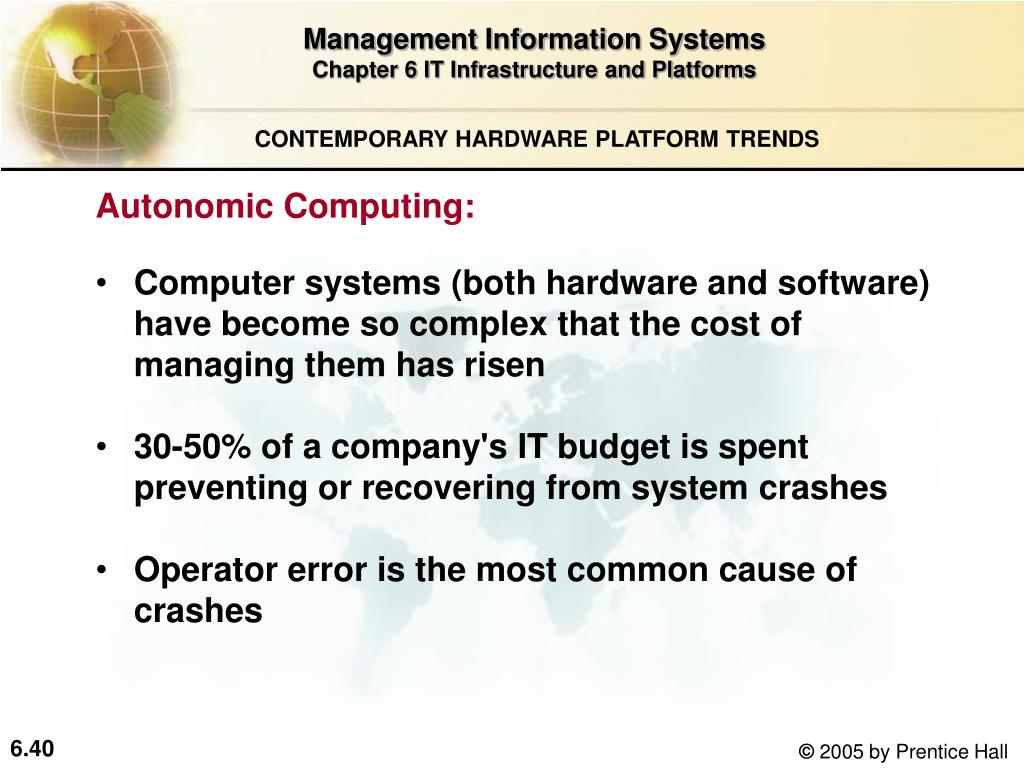 Management Information Systems
Chapter 6 IT Infrastructure and Platforms

CONTEMPORARY HARDWARE PLATFORM TRENDS

Autonomic Computing:

• Computer systems (both hardware and software) have become so complex that the cost of managing them has risen

• 30-50% of a company's IT budget is spent preventing or recovering from system crashes

• Operator error is the most common cause of crashes

6.40

© 2005 by Prentice Hall